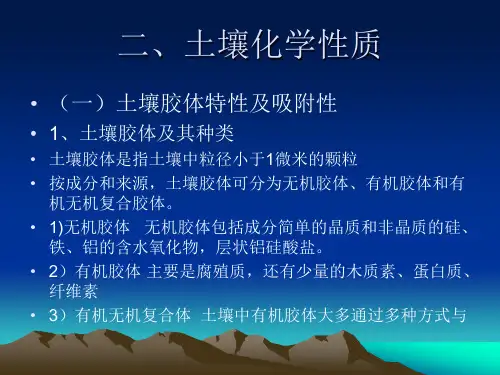 二、土壤化学性质

• （一）土壤胶体特性及吸附性

• 1、土壤胶体及其种类

• 土壤胶体是指土壤中粒径小于1微米的颗粒

• 按成分和来源，土壤胶体可分为无机胶体、有机胶体和有机无机复合胶体。

• 1)无机胶体 无机胶体包括成分简单的晶质和非晶质的硅、铁、铝的含水氧化物，层状铝硅酸盐。

• 2）有机胶体 主要是腐殖质，还有少量的木质素、蛋白质、纤维素

• 3）有机无机复合体 土壤中有机胶体大多通过多种方式与